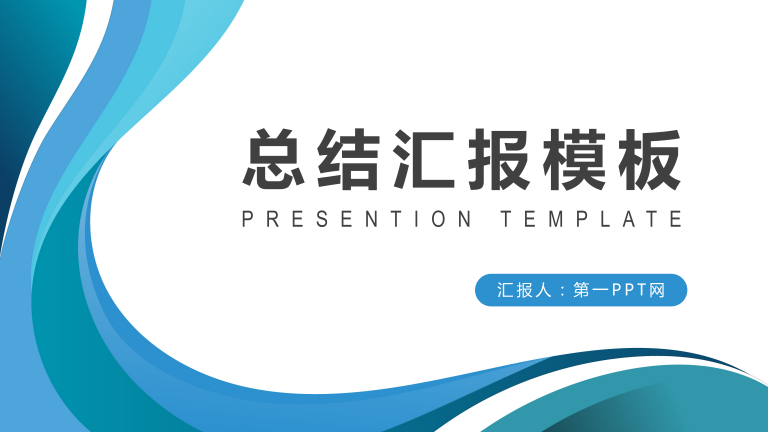 总结汇报模板

PRESENTION TEMPLATE

汇报人：第一PPT网